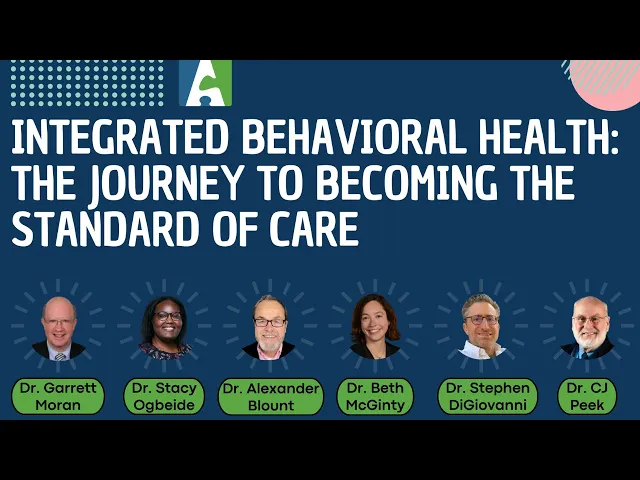 INTEGRATED BEHAVIORAL HEALTH: THE JOURNEY TO BECOMING THE STANDARD OF CARE

Dr. Garrett Moran

Dr. Stacy Ogbeide

Dr. Alexander Blount

Dr. Beth McGinty

Dr. Stephen DiGiovanni

Dr. CJ Peek